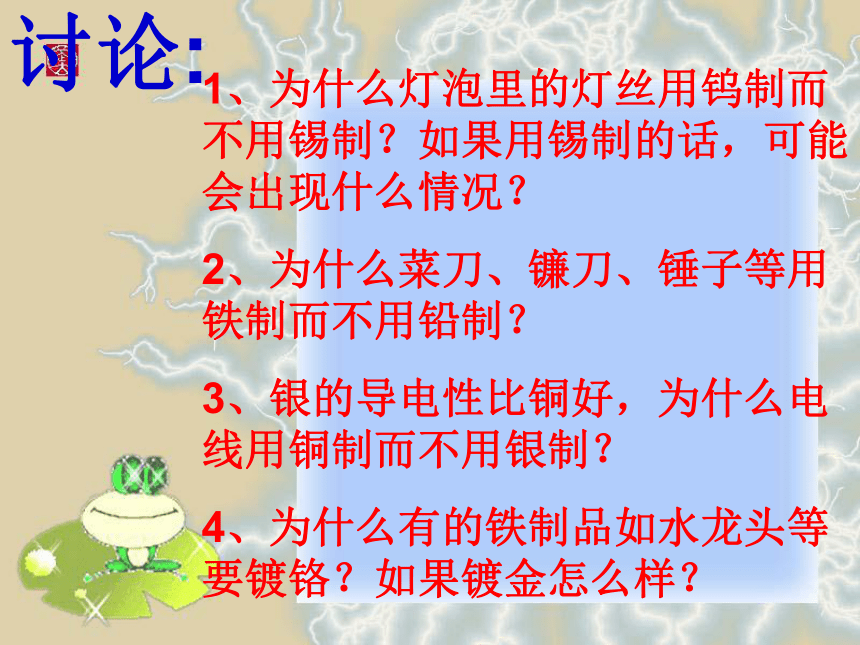 讨论:

1、为什么灯泡里的灯丝用钨制而不用锡制？如果用锡制的话，可能会出现什么情况？

2、为什么菜刀、镰刀、锤子等用铁制而不用铅制？

3、银的导电性比铜好，为什么电线用铜制而不用银制？

4、为什么有的铁制品如水龙头等要镀铬？如果镀金怎么样？